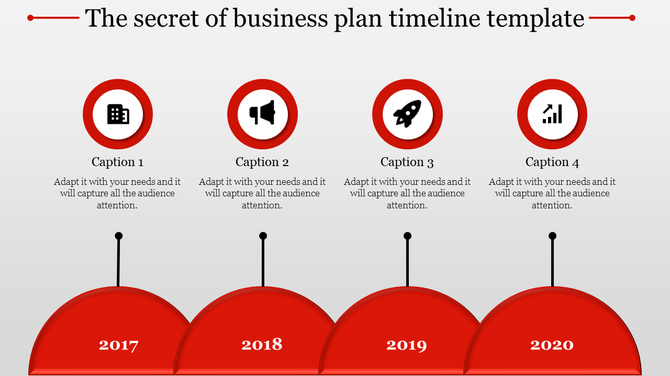 The secret of business plan timeline template

Caption 1

Adapt it with your needs and it will capture all the audience attention.

Caption 2

Adapt it with your needs and it will capture all the audience attention.

Caption 3

Adapt it with your needs and it will capture all the audience attention.

Caption 4

Adapt it with your needs and it will capture all the audience attention.

2017

2018

2019

2020